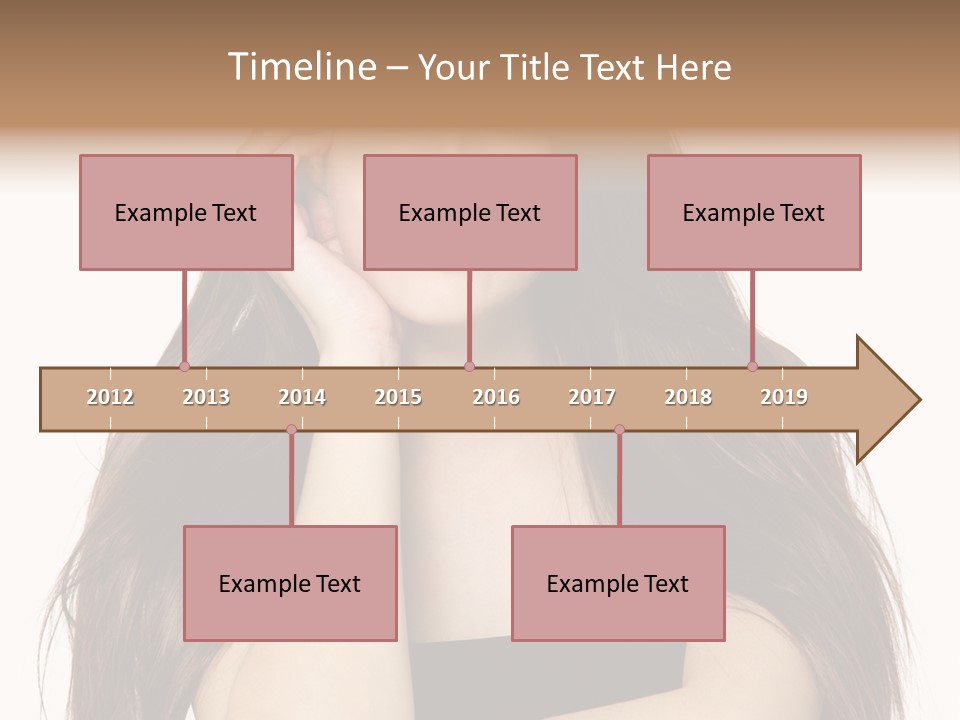 Timeline – Your Title Text Here

Example Text

Example Text

Example Text

2012 2013 2014 2015 2016 2017 2018 2019

Example Text

Example Text